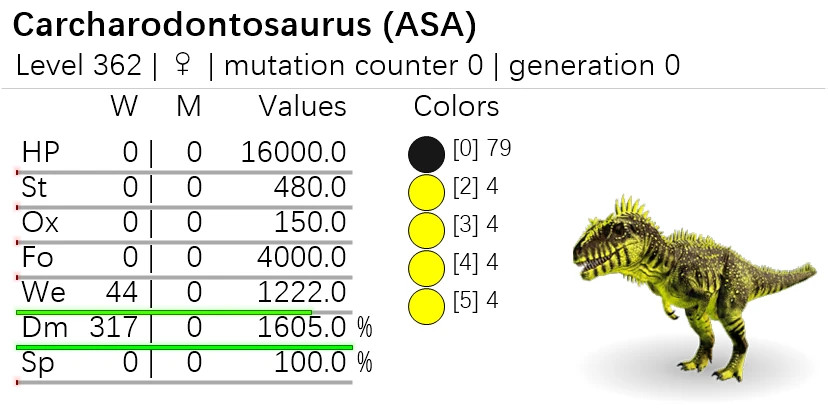 Carcharodontosaurus (ASA)
Level 362 | ♀ | mutation counter 0 | generation 0

| | W | M | Values |
|---|---|---|---|
| HP | 0 | 0 | 16000.0 |
| St | 0 | 0 | 480.0 |
| Ox | 0 | 0 | 150.0 |
| Fo | 0 | 0 | 4000.0 |
| We | 44 | 0 | 1222.0 |
| Dm | 317 | 0 | 1605.0 % |
| Sp | 0 | 0 | 100.0 % |

Colors
[0] 79
[2] 4
[3] 4
[4] 4
[5] 4